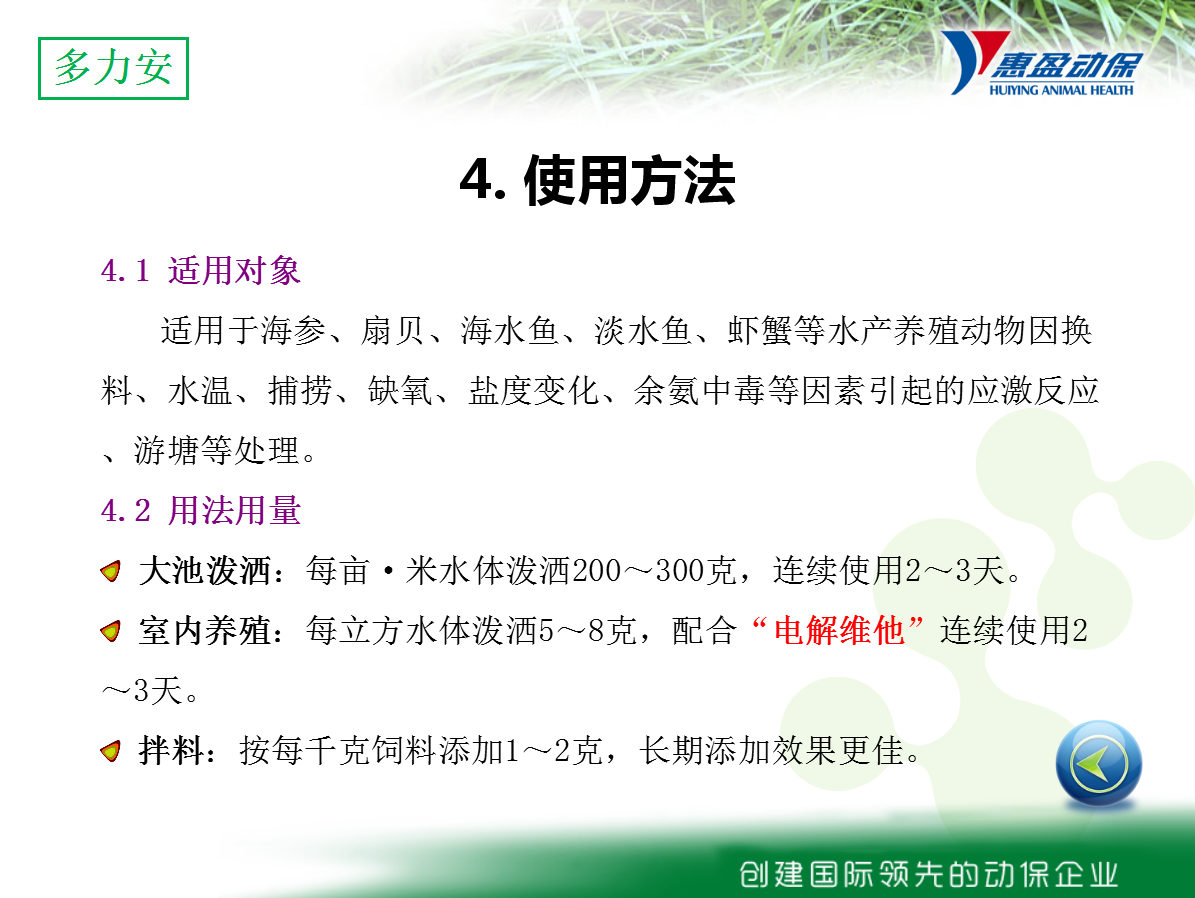 多力安

惠盈动保
HUIYING ANIMAL HEALTH

4. 使用方法

4.1 适用对象

适用于海参、扇贝、海水鱼、淡水鱼、虾蟹等水产养殖动物因换料、水温、捕捞、缺氧、盐度变化、余氨中毒等因素引起的应激反应、游塘等处理。

4.2 用法用量

大池泼洒：每亩·米水体泼洒200～300克，连续使用2～3天。

室内养殖：每立方水体泼洒5～8克，配合“电解维他”连续使用2～3天。

拌料：按每千克饲料添加1～2克，长期添加效果更佳。

创建国际领先的动保企业